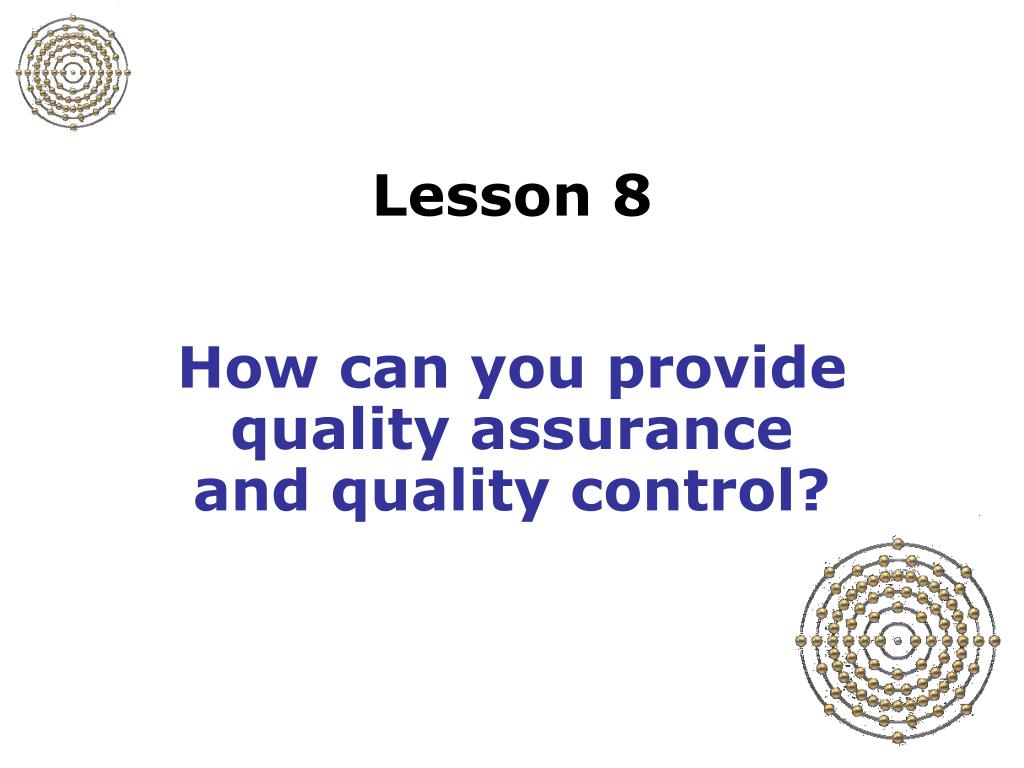 Lesson 8

How can you provide quality assurance and quality control?